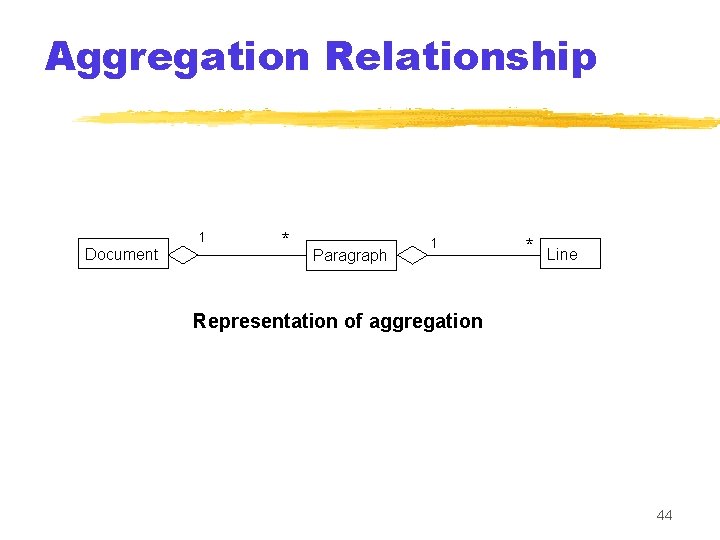 Aggregation Relationship

Document 1 * Paragraph 1 * Line

Representation of aggregation

44